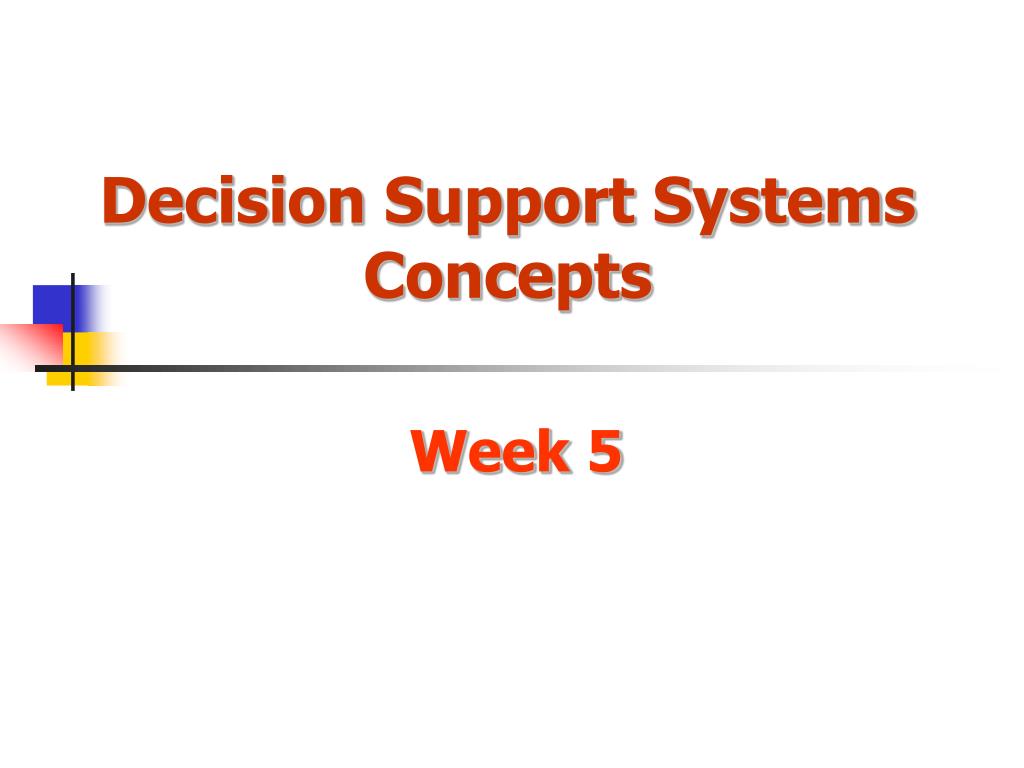 Decision Support Systems Concepts

Week 5